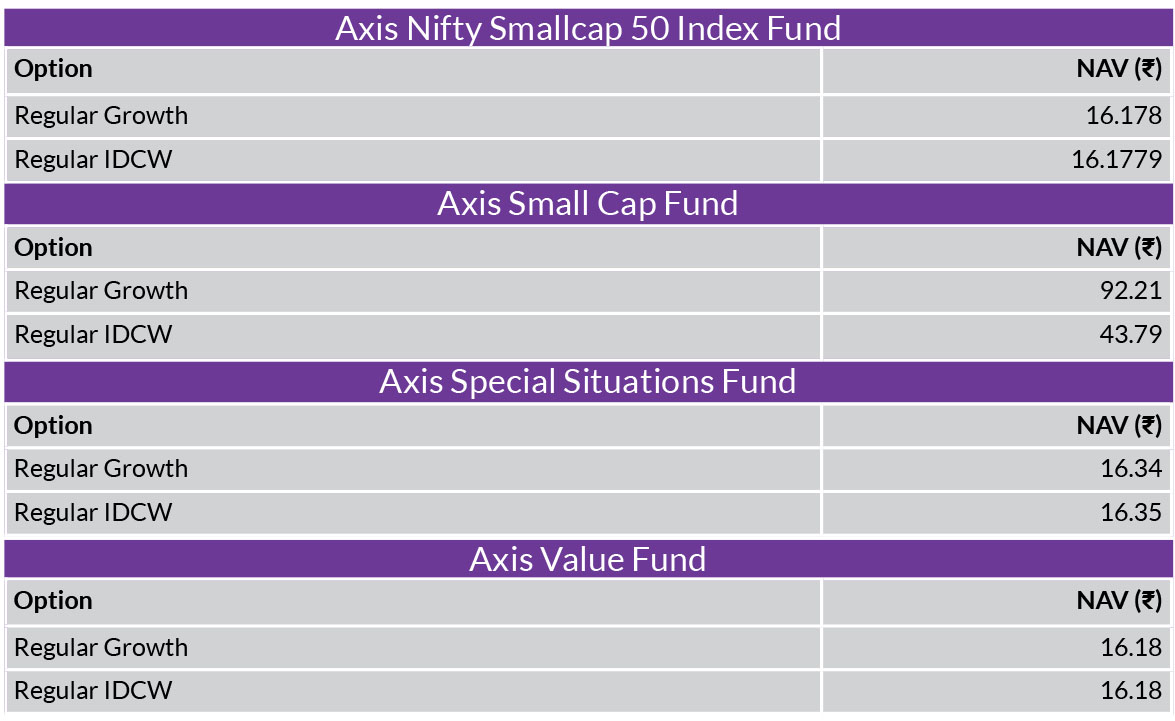 Axis Nifty Smallcap 50 Index Fund

| Option | NAV (₹) |
|---|---|
| Regular Growth | 16.178 |
| Regular IDCW | 16.1779 |

Axis Small Cap Fund

| Option | NAV (₹) |
|---|---|
| Regular Growth | 92.21 |
| Regular IDCW | 43.79 |

Axis Special Situations Fund

| Option | NAV (₹) |
|---|---|
| Regular Growth | 16.34 |
| Regular IDCW | 16.35 |

Axis Value Fund

| Option | NAV (₹) |
|---|---|
| Regular Growth | 16.18 |
| Regular IDCW | 16.18 |